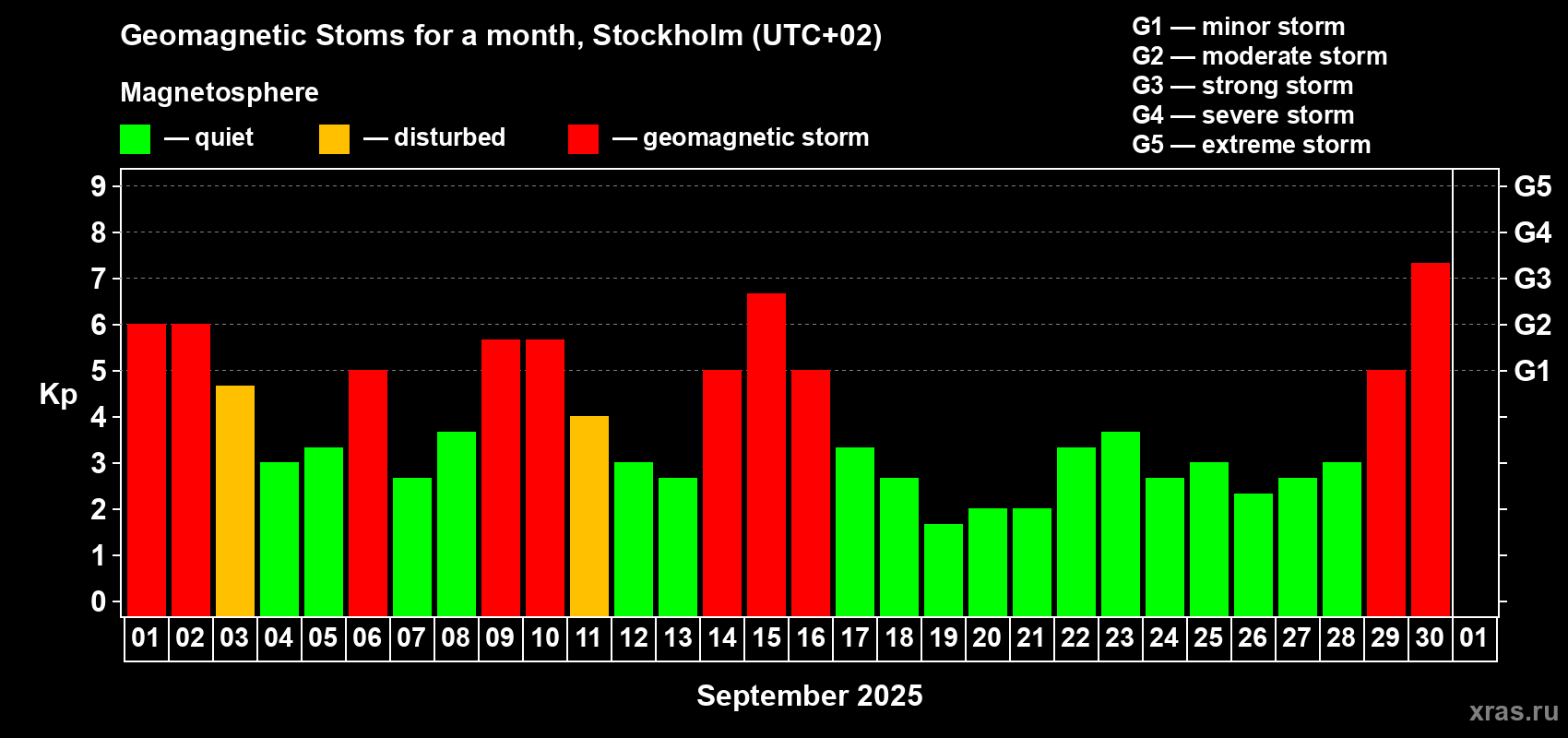 Geomagnetic Stoms for a month, Stockholm (UTC+02)

Magnetosphere

— quiet — disturbed — geomagnetic storm

G1 — minor storm
G2 — moderate storm
G3 — strong storm
G4 — severe storm
G5 — extreme storm

Kp

9
8
7
6
5
4
3
2
1
0

G5
G4
G3
G2
G1

01 02 03 04 05 06 07 08 09 10 11 12 13 14 15 16 17 18 19 20 21 22 23 24 25 26 27 28 29 30 01

September 2025

xras.ru